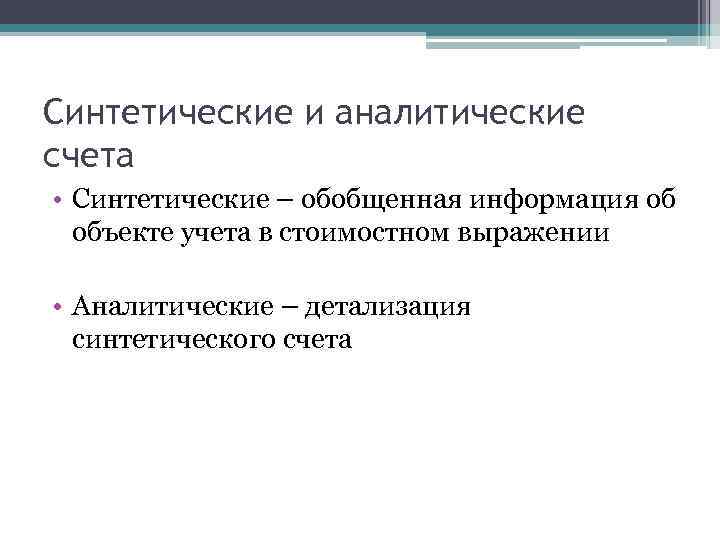 Синтетические и аналитические счета

• Синтетические – обобщенная информация об объекте учета в стоимостном выражении

• Аналитические – детализация синтетического счета